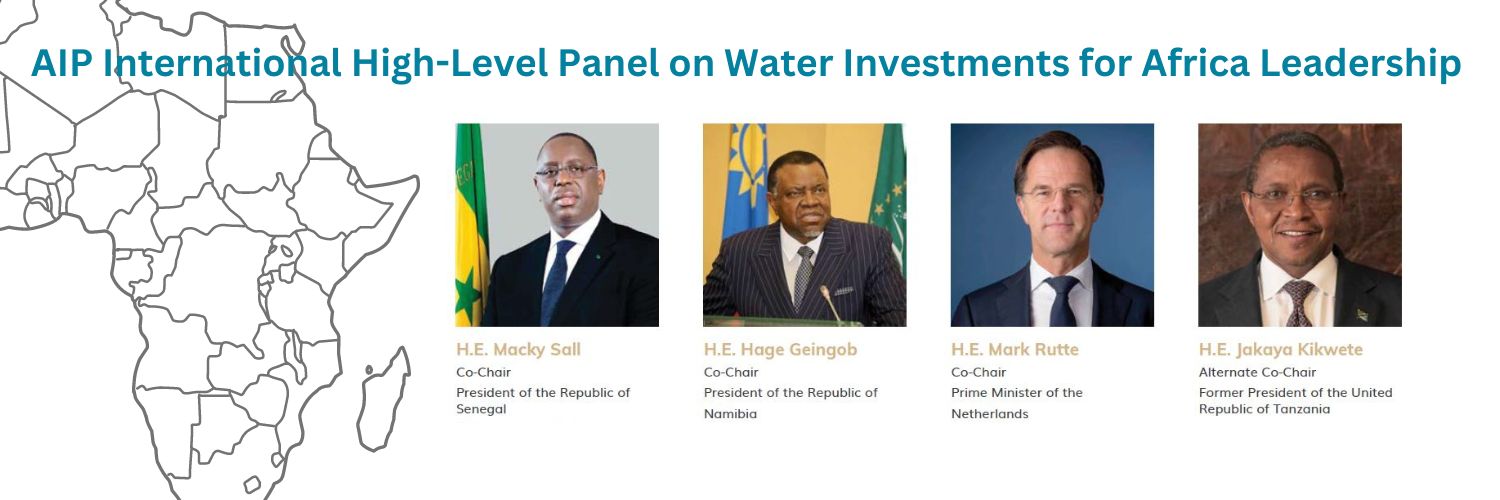 AIP International High-Level Panel on Water Investments for Africa Leadership

H.E. Macky Sall
Co-Chair
President of the Republic of Senegal

H.E. Hage Geingob
Co-Chair
President of the Republic of Namibia

H.E. Mark Rutte
Co-Chair
Prime Minister of the Netherlands

H.E. Jakaya Kikwete
Alternate Co-Chair
Former President of the United Republic of Tanzania